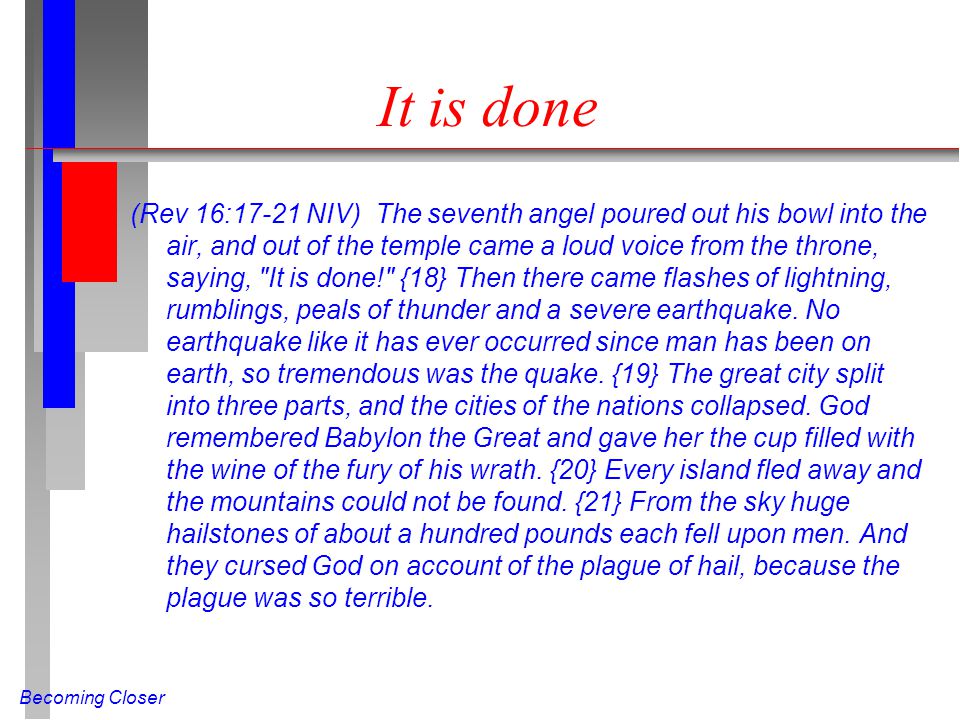 It is done

(Rev 16:17-21 NIV) The seventh angel poured out his bowl into the air, and out of the temple came a loud voice from the throne, saying, "It is done!" {18} Then there came flashes of lightning, rumblings, peals of thunder and a severe earthquake. No earthquake like it has ever occurred since man has been on earth, so tremendous was the quake. {19} The great city split into three parts, and the cities of the nations collapsed. God remembered Babylon the Great and gave her the cup filled with the wine of the fury of his wrath. {20} Every island fled away and the mountains could not be found. {21} From the sky huge hailstones of about a hundred pounds each fell upon men. And they cursed God on account of the plague of hail, because the plague was so terrible.

Becoming Closer